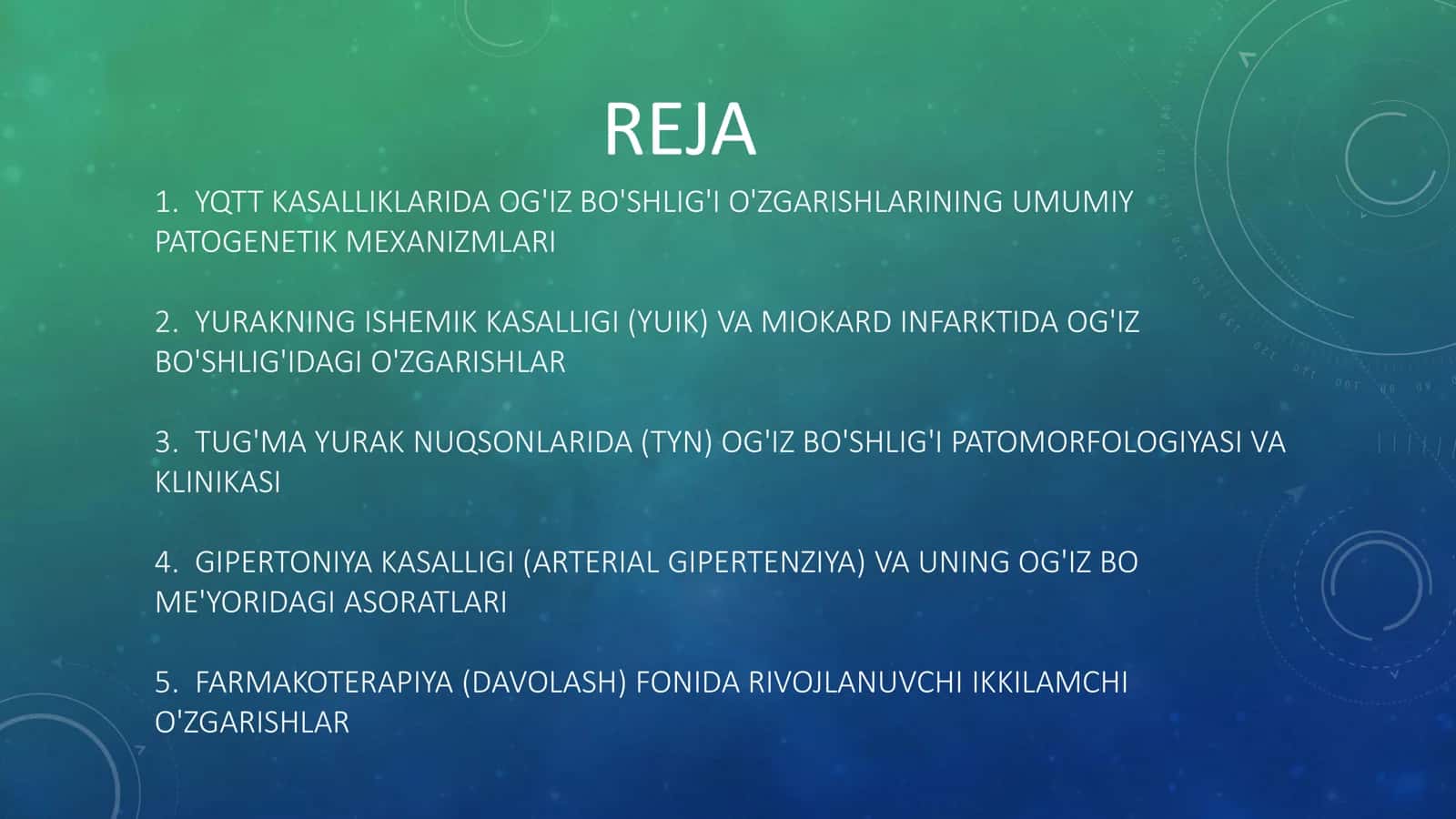 REJA

1. YQTT KASALLIKLARIDA OG'IZ BO'SHLIG'I O'ZGARISHLARINING UMUMIY PATOGENETIK MEXANIZMLARI

2. YURAKNING ISHEMIK KASALLIGI (YUIK) VA MIOKARD INFARKTIDA OG'IZ BO'SHLIG'IDAGI O'ZGARISHLAR

3. TUG'MA YURAK NUQSONLARIDA (TYN) OG'IZ BO'SHLIG'I PATOMORFOLOGIYASI VA KLINIKASI

4. GIPERTONIYA KASALLIGI (ARTERIAL GIPERTENZIYA) VA UNING OG'IZ BO ME'YORIDAGI ASORATLARI

5. FARMAKOTERAPIYA (DAVOLASH) FONIDA RIVOJLANUVCHI IKKILAMCHI O'ZGARISHLAR